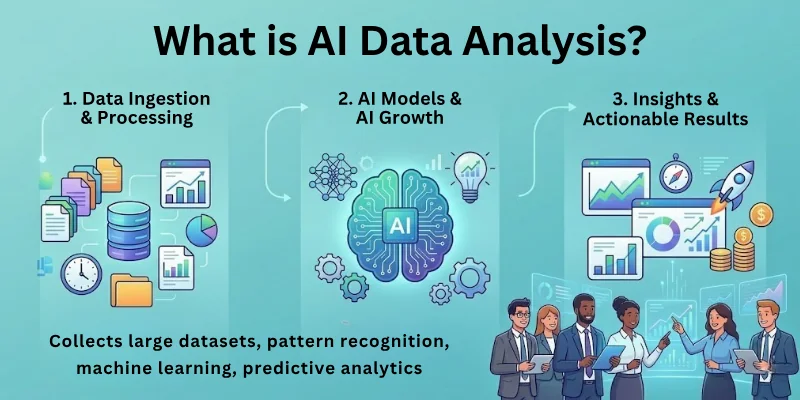 What is AI Data Analysis?

1. Data Ingestion & Processing

2. AI Models & AI Growth

3. Insights & Actionable Results

AI

Collects large datasets, pattern recognition, machine learning, predictive analytics